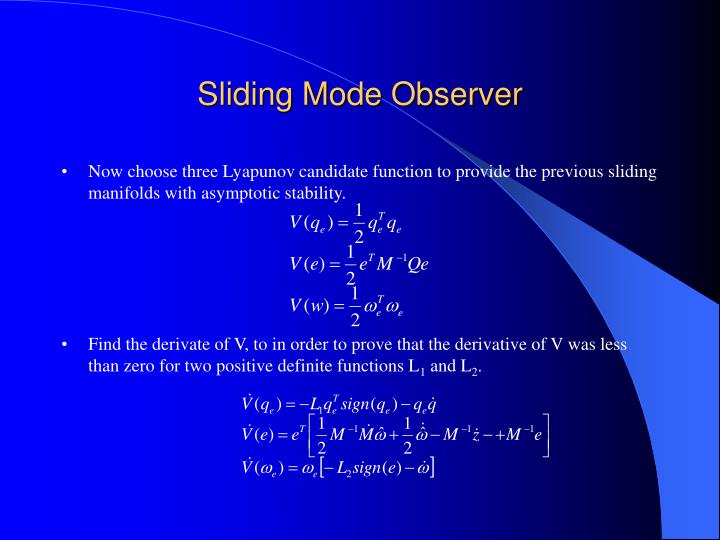 Sliding Mode Observer

• Now choose three Lyapunov candidate function to provide the previous sliding manifolds with asymptotic stability.

$V(q_e) = \frac{1}{2} q_e^T q_e$
$V(e) = \frac{1}{2} e^T M^{-1} Q e$
$V(w) = \frac{1}{2} \omega_e^T \omega_e$

• Find the derivate of V, to in order to prove that the derivative of V was less than zero for two positive definite functions $L_1$ and $L_2$.

$\dot{V}(q_e) = -L_1 q_e^T sign(q_e) - q_e \dot{q}$
$\dot{V}(e) = e^T \left[ \frac{1}{2} M^{-1} \dot{M} \hat{\omega} + \frac{1}{2} \dot{\hat{\omega}} - M^{-1} \dot{z} - + M^{-1} e \right]$
$\dot{V}(\omega_e) = \omega_e \left[ -L_2 sign(e) - \dot{\omega} \right]$